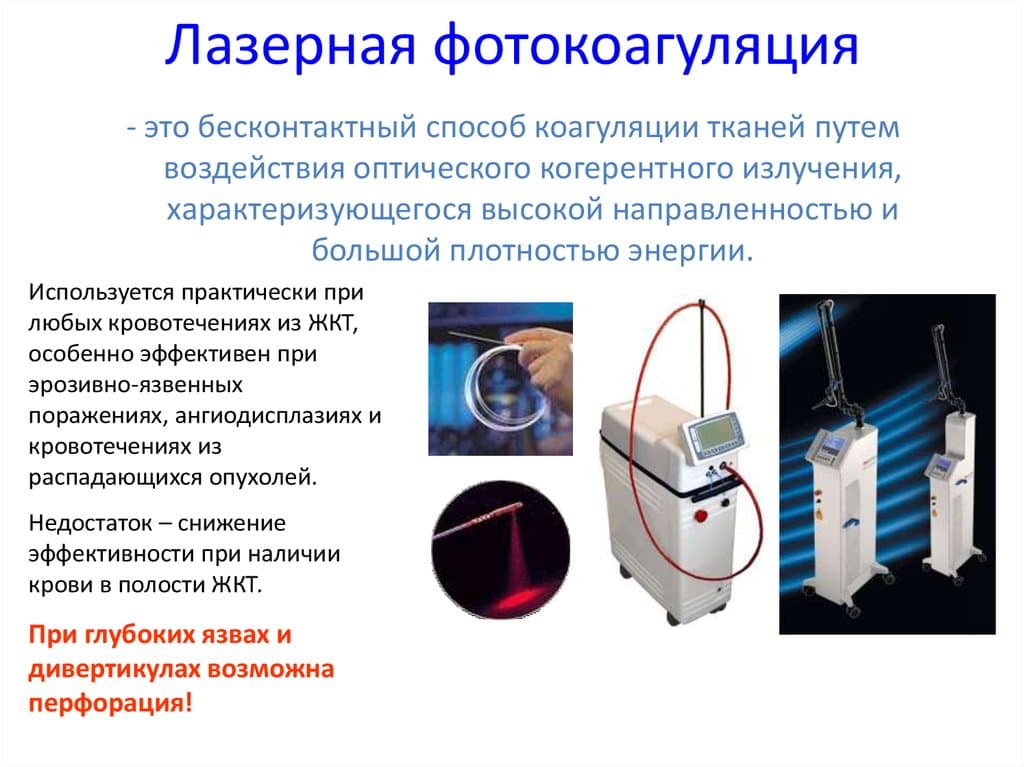 Лазерная фотокоагуляция

- это бесконтактный способ коагуляции тканей путем воздействия оптического когерентного излучения, характеризующегося высокой направленностью и большой плотностью энергии.

Используется практически при любых кровотечениях из ЖКТ, особенно эффективен при эрозивно-язвенных поражениях, ангиодисплазиях и кровотечениях из распадающихся опухолей.

Недостаток – снижение эффективности при наличии крови в полости ЖКТ.

При глубоких язвах и дивертикулах возможна перфорация!